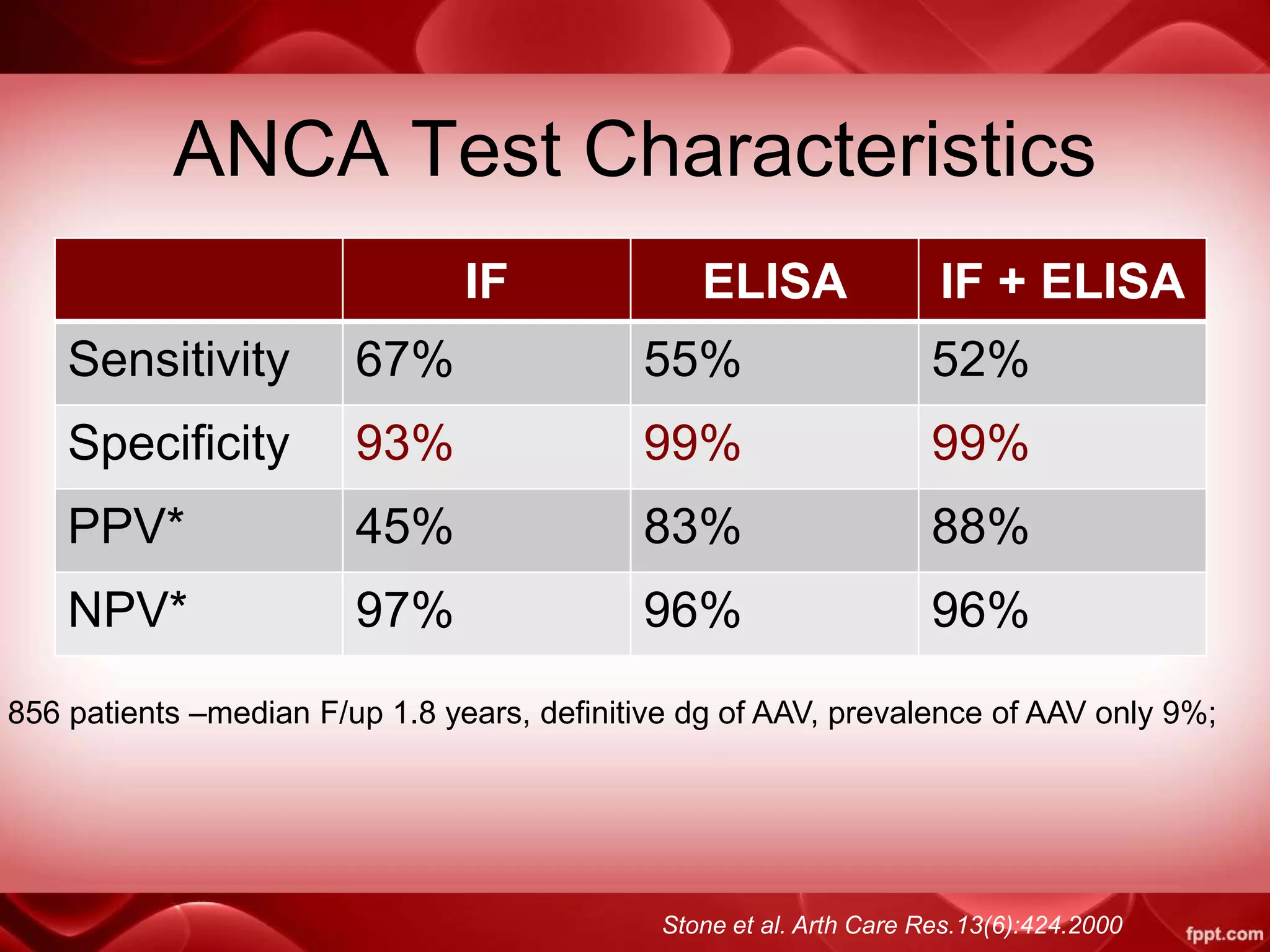 ANCA Test Characteristics

| | IF | ELISA | IF + ELISA |
|---|---|---|---|
| Sensitivity | 67% | 55% | 52% |
| Specificity | 93% | 99% | 99% |
| PPV* | 45% | 83% | 88% |
| NPV* | 97% | 96% | 96% |

856 patients –median F/up 1.8 years, definitive dg of AAV, prevalence of AAV only 9%;

Stone et al. Arth Care Res.13(6):424.2000

fppt.com